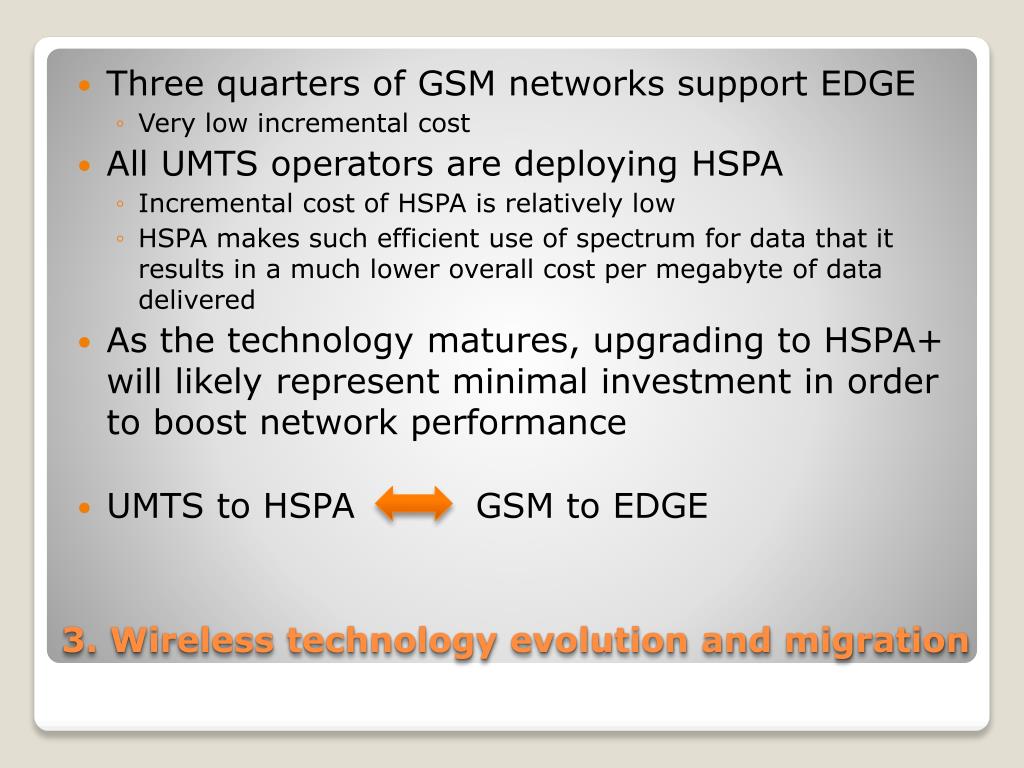 • Three quarters of GSM networks support EDGE
◦ Very low incremental cost
• All UMTS operators are deploying HSPA
◦ Incremental cost of HSPA is relatively low
◦ HSPA makes such efficient use of spectrum for data that it results in a much lower overall cost per megabyte of data delivered
• As the technology matures, upgrading to HSPA+ will likely represent minimal investment in order to boost network performance

• UMTS to HSPA GSM to EDGE

3. Wireless technology evolution and migration